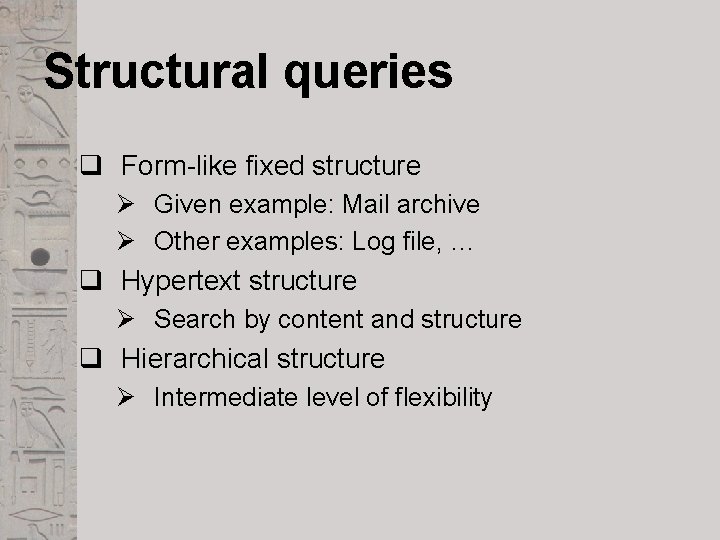 Structural queries

❑ Form-like fixed structure
➢ Given example: Mail archive
➢ Other examples: Log file, …
❑ Hypertext structure
➢ Search by content and structure
❑ Hierarchical structure
➢ Intermediate level of flexibility